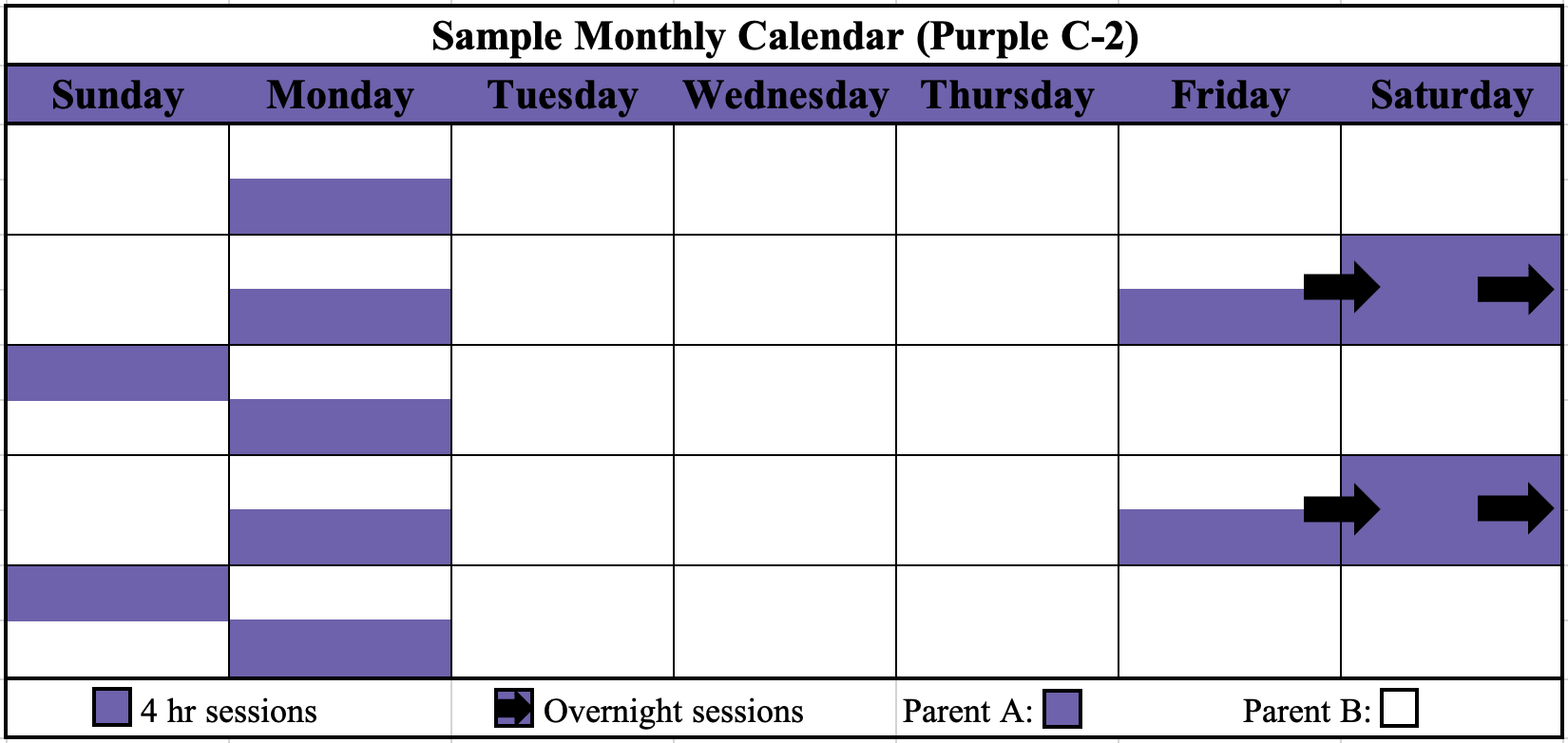 Sample Monthly Calendar (Purple C-2)

| Sunday | Monday | Tuesday | Wednesday | Thursday | Friday | Saturday |
|---|---|---|---|---|---|---|
| | | | | | | |
| | | | | | | |
| | | | | | | |
| | | | | | | |
| | | | | | | |

4 hr sessions Overnight sessions Parent A: Parent B: